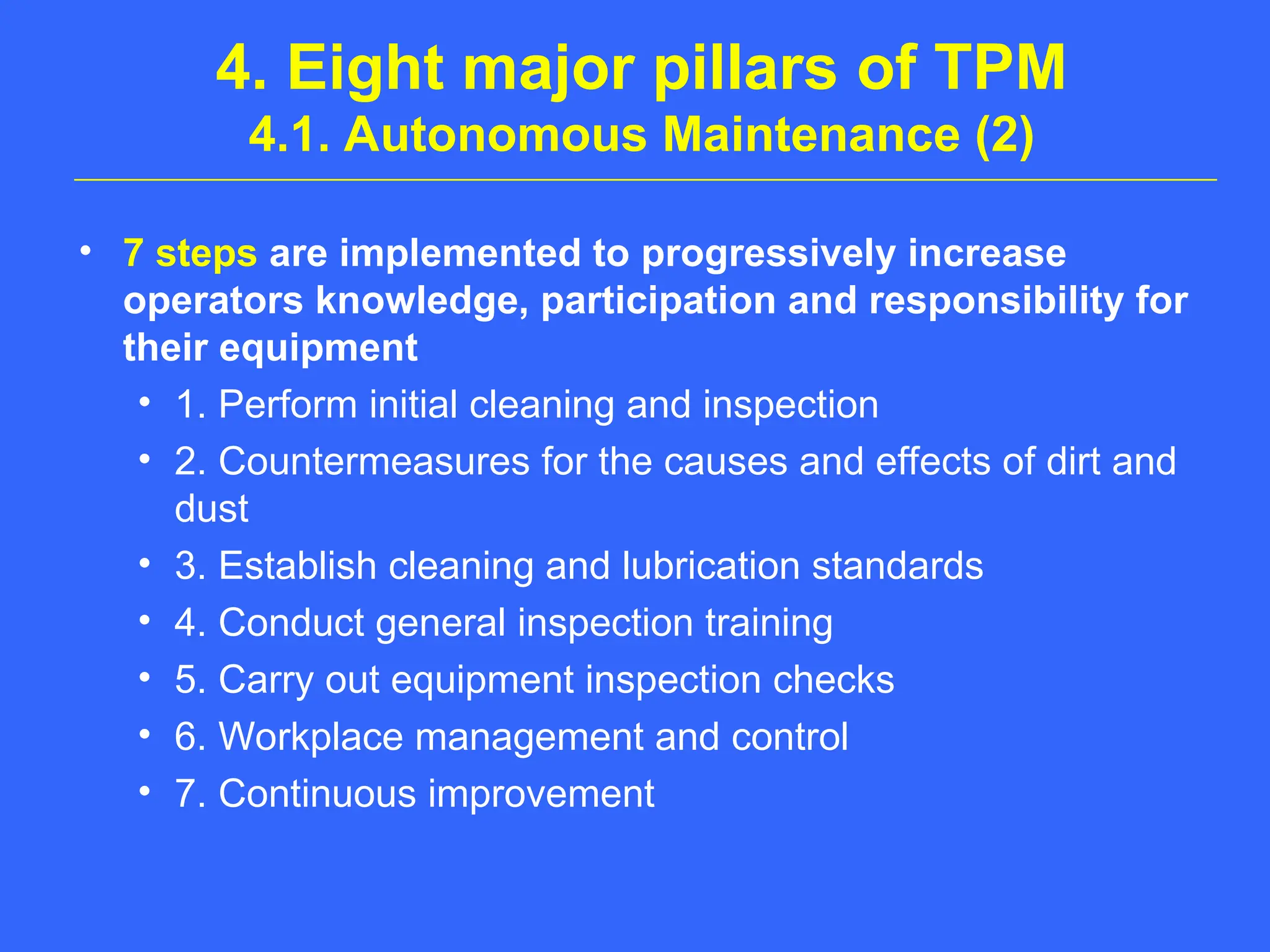 4. Eight major pillars of TPM
4.1. Autonomous Maintenance (2)

• 7 steps are implemented to progressively increase operators knowledge, participation and responsibility for their equipment
  • 1. Perform initial cleaning and inspection
  • 2. Countermeasures for the causes and effects of dirt and dust
  • 3. Establish cleaning and lubrication standards
  • 4. Conduct general inspection training
  • 5. Carry out equipment inspection checks
  • 6. Workplace management and control
  • 7. Continuous improvement